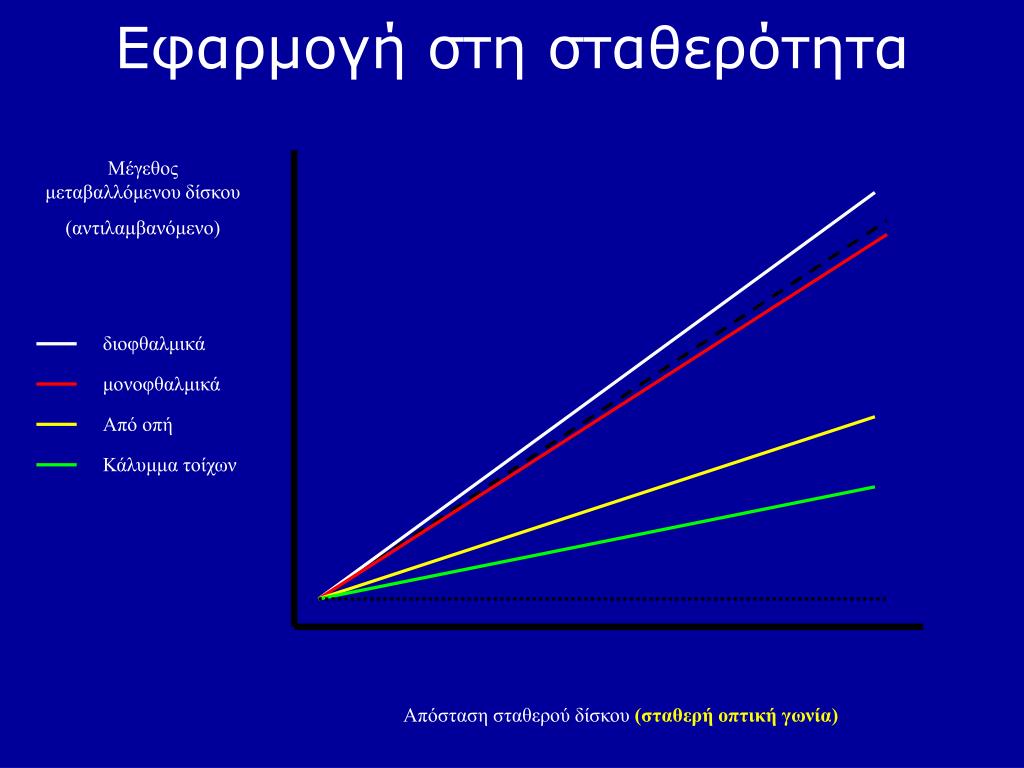 Εφαρμογή στη σταθερότητα

Μέγεθος μεταβαλλόμενου δίσκου

(αντιλαμβανόμενο)

διοφθαλμικά

μονοφθαλμικά

Από οπή

Κάλυμμα τοίχων

Απόσταση σταθερού δίσκου (σταθερή οπτική γωνία)